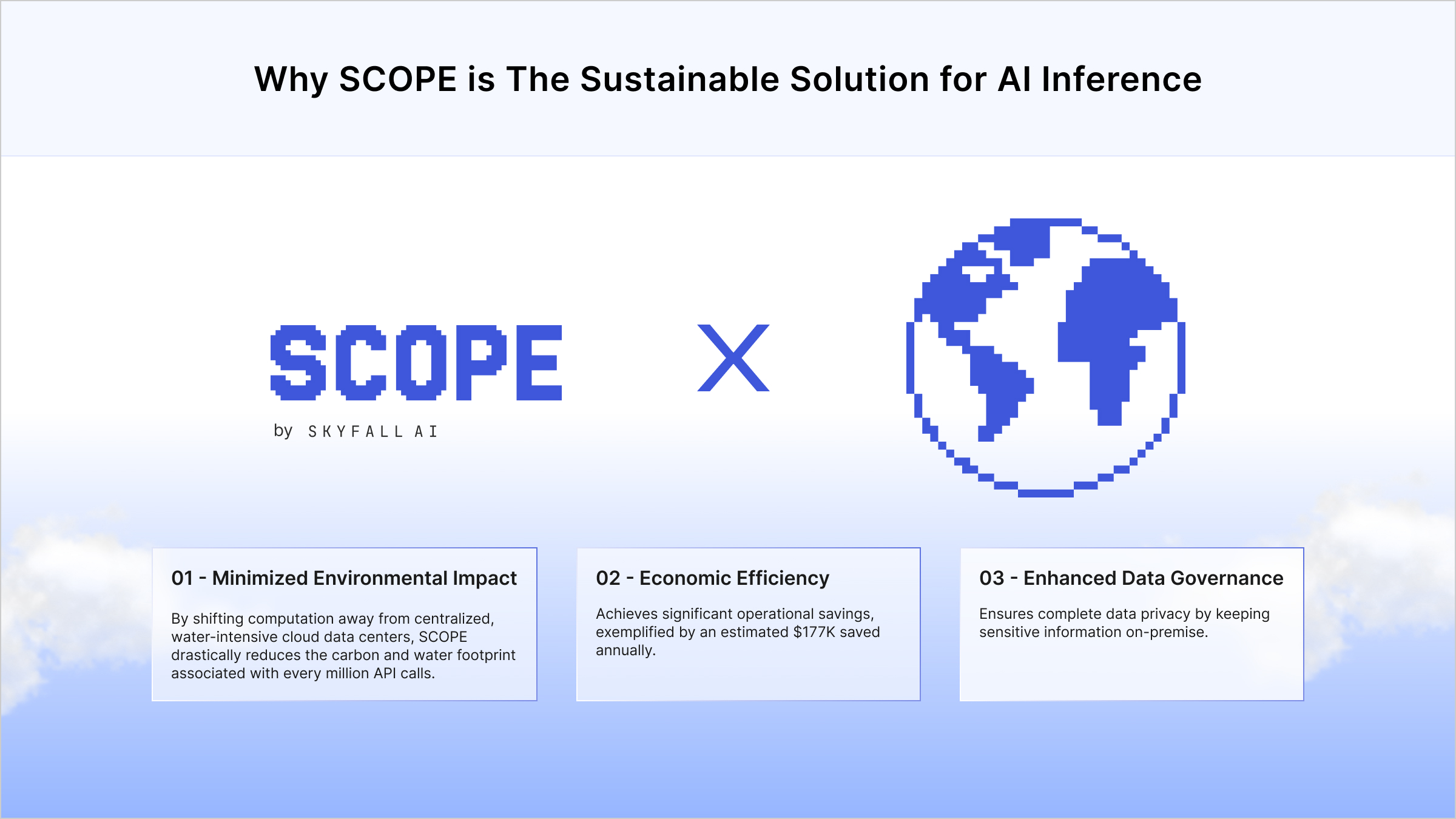 Why SCOPE is The Sustainable Solution for AI Inference

SCOPE

by SKYFALL AI

X

01 - Minimized Environmental Impact

By shifting computation away from centralized, water-intensive cloud data centers, SCOPE drastically reduces the carbon and water footprint associated with every million API calls.

02 - Economic Efficiency

Achieves significant operational savings, exemplified by an estimated \$177K saved annually.

03 - Enhanced Data Governance

Ensures complete data privacy by keeping sensitive information on-premise.